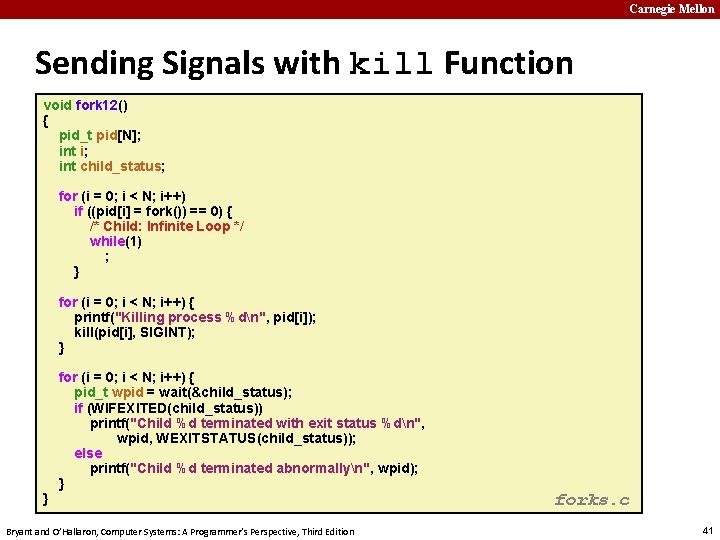 Carnegie Mellon

Sending Signals with kill Function

void fork12()
{
pid_t pid[N];
int i;
int child_status;

for (i = 0; i < N; i++)
if ((pid[i] = fork()) == 0) {
/* Child: Infinite Loop */
while(1)
;
}

for (i = 0; i < N; i++) {
printf("Killing process %d\n", pid[i]);
kill(pid[i], SIGINT);
}

for (i = 0; i < N; i++) {
pid_t wpid = wait(&child_status);
if (WIFEXITED(child_status))
printf("Child %d terminated with exit status %d\n",
wpid, WEXITSTATUS(child_status));
else
printf("Child %d terminated abnormally\n", wpid);
}
}

forks.c

Bryant and O'Hallaron, Computer Systems: A Programmer's Perspective, Third Edition

41